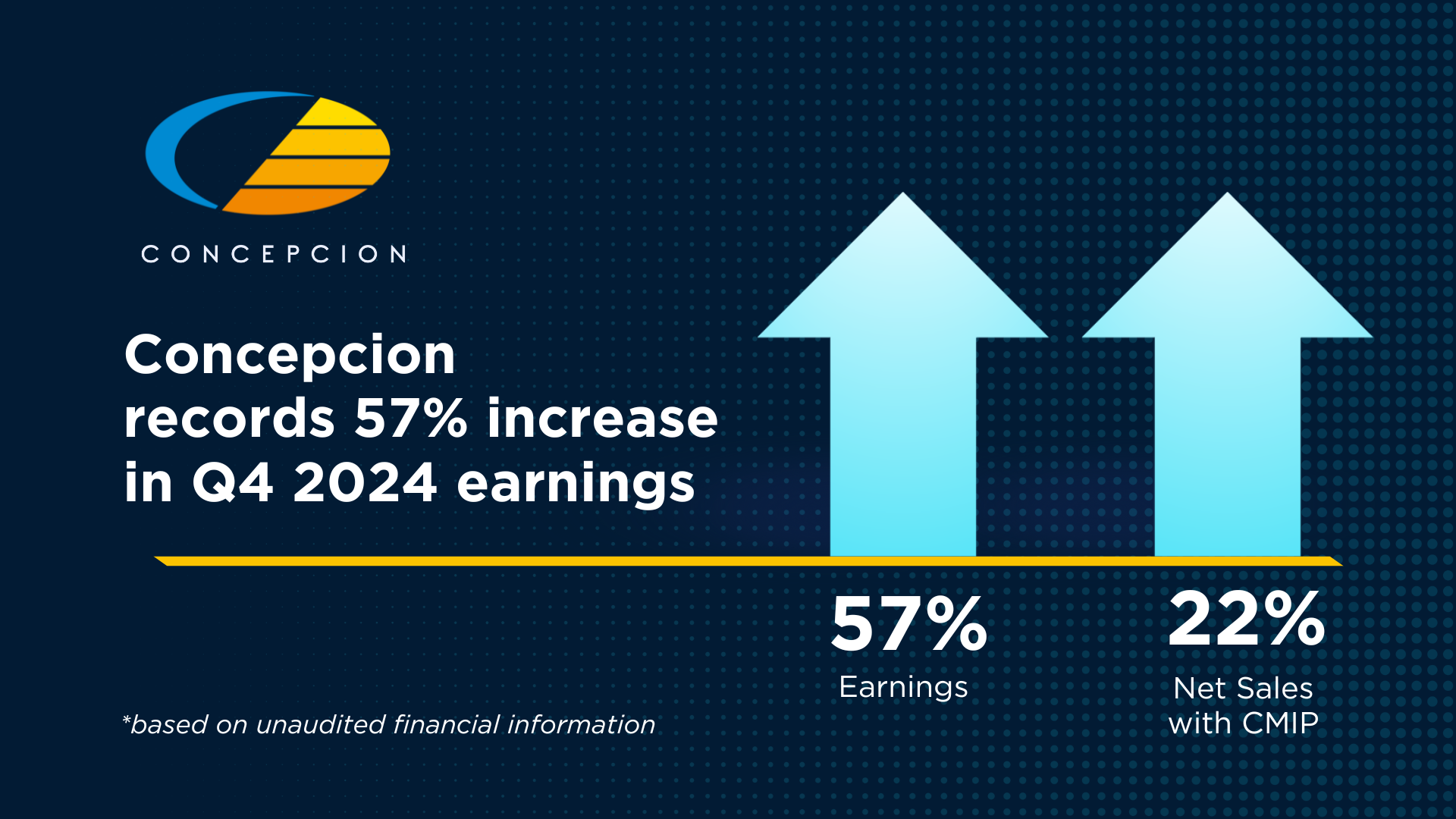 CONCEPCION

Concepcion records 57% increase in Q4 2024 earnings

57%
Earnings

22%
Net Sales with CMIP

*based on unaudited financial information